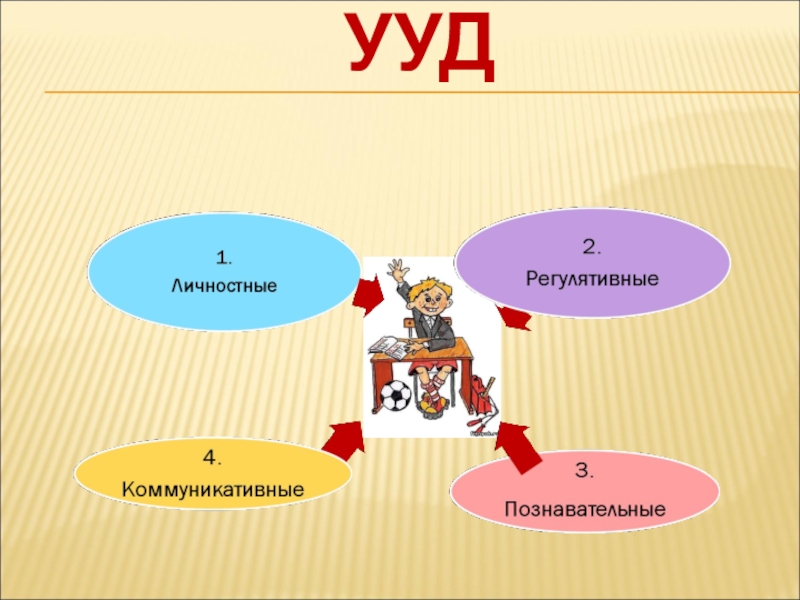 УУД

1.
Личностные

2.
Регулятивные

4.
Коммуникативные

3.
Познавательные